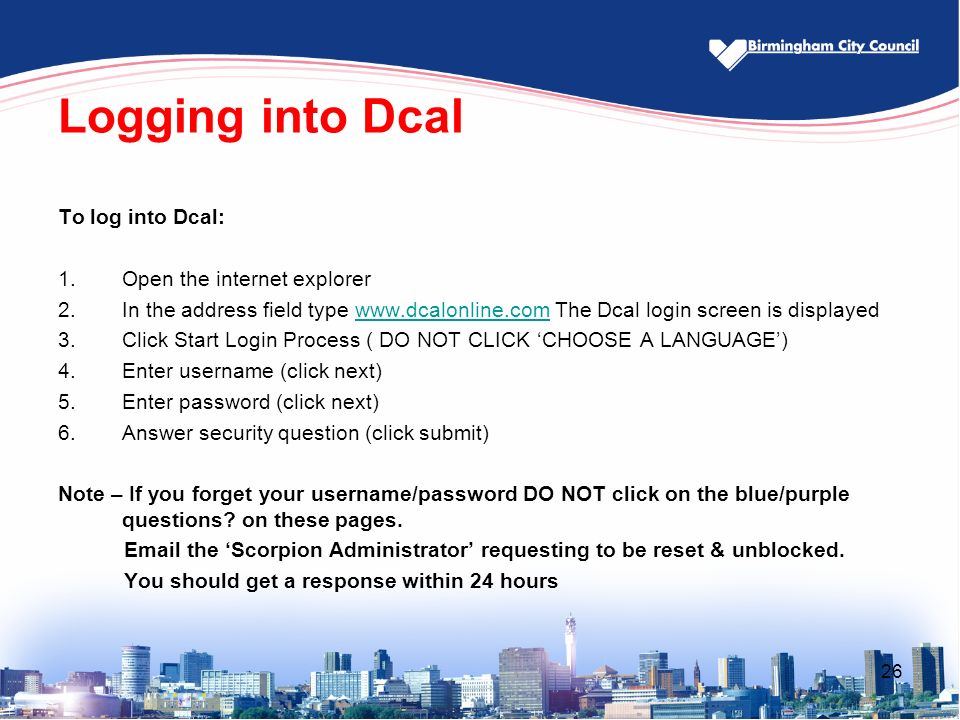 Birmingham City Council

Logging into Dcal

To log into Dcal:

1. Open the internet explorer
2. In the address field type www.dcalonline.com The Dcal login screen is displayed
3. Click Start Login Process ( DO NOT CLICK ‘CHOOSE A LANGUAGE’)
4. Enter username (click next)
5. Enter password (click next)
6. Answer security question (click submit)

Note – If you forget your username/password DO NOT click on the blue/purple questions? on these pages.
Email the ‘Scorpion Administrator’ requesting to be reset & unblocked.
You should get a response within 24 hours

26